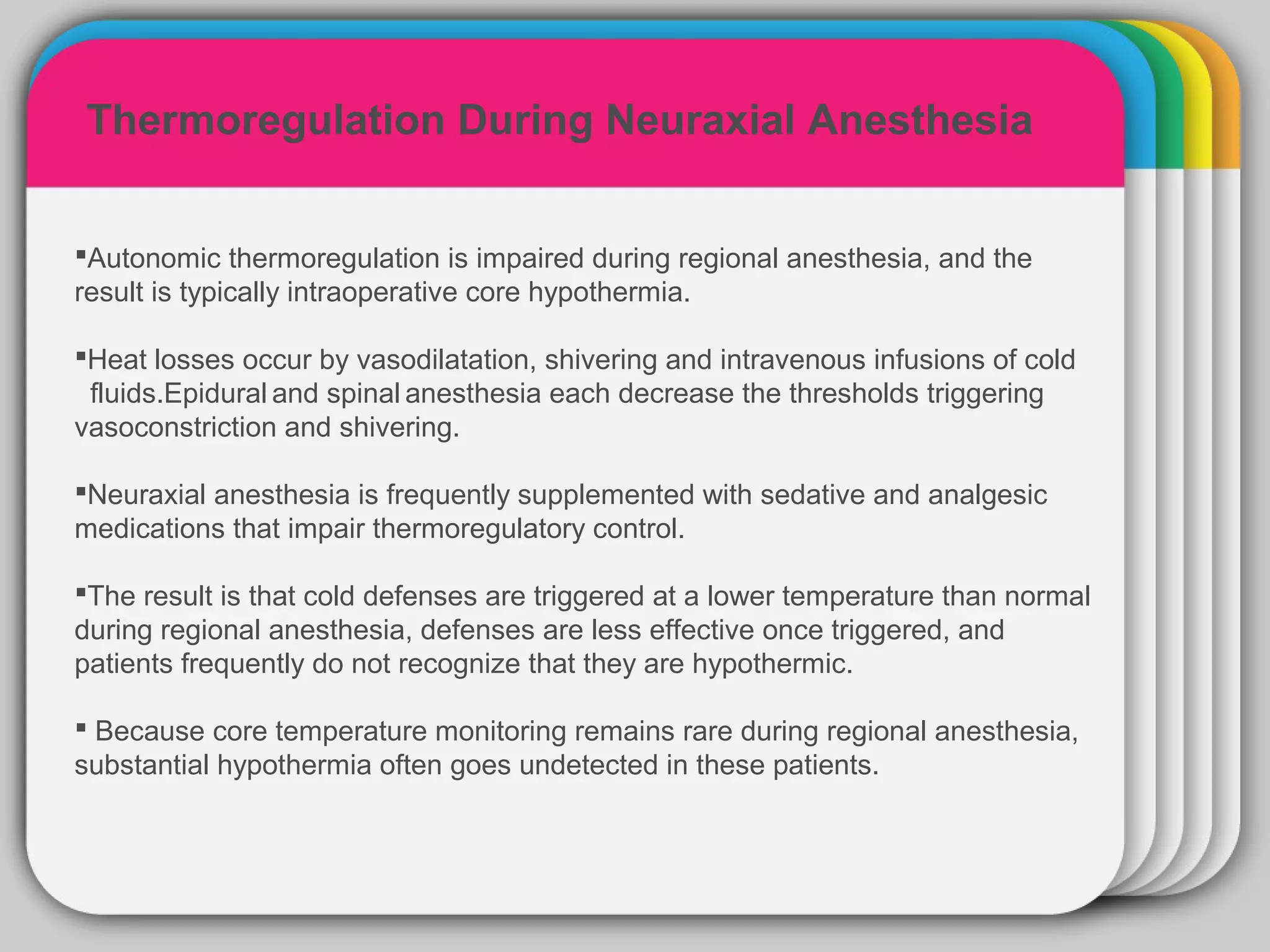 Thermoregulation During Neuraxial Anesthesia

▪Autonomic thermoregulation is impaired during regional anesthesia, and the result is typically intraoperative core hypothermia.

▪Heat losses occur by vasodilatation, shivering and intravenous infusions of cold fluids.Epidural and spinal anesthesia each decrease the thresholds triggering vasoconstriction and shivering.

▪Neuraxial anesthesia is frequently supplemented with sedative and analgesic medications that impair thermoregulatory control.

▪The result is that cold defenses are triggered at a lower temperature than normal during regional anesthesia, defenses are less effective once triggered, and patients frequently do not recognize that they are hypothermic.

▪ Because core temperature monitoring remains rare during regional anesthesia, substantial hypothermia often goes undetected in these patients.